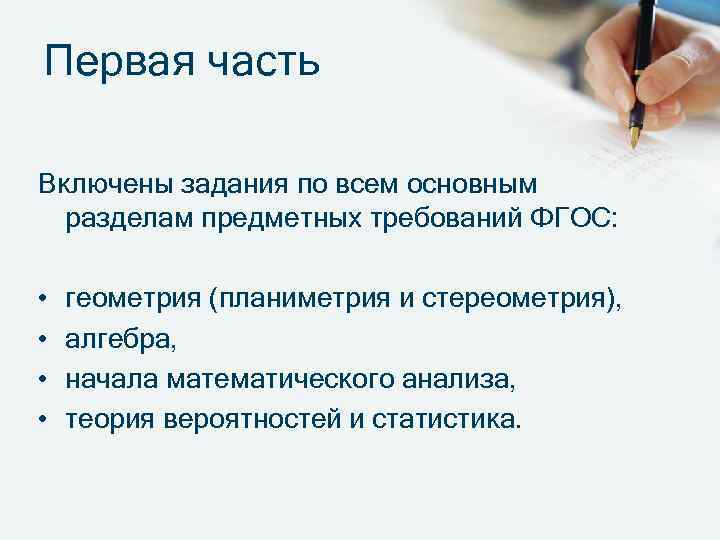 Первая часть

Включены задания по всем основным разделам предметных требований ФГОС:

• геометрия (планиметрия и стереометрия),
• алгебра,
• начала математического анализа,
• теория вероятностей и статистика.